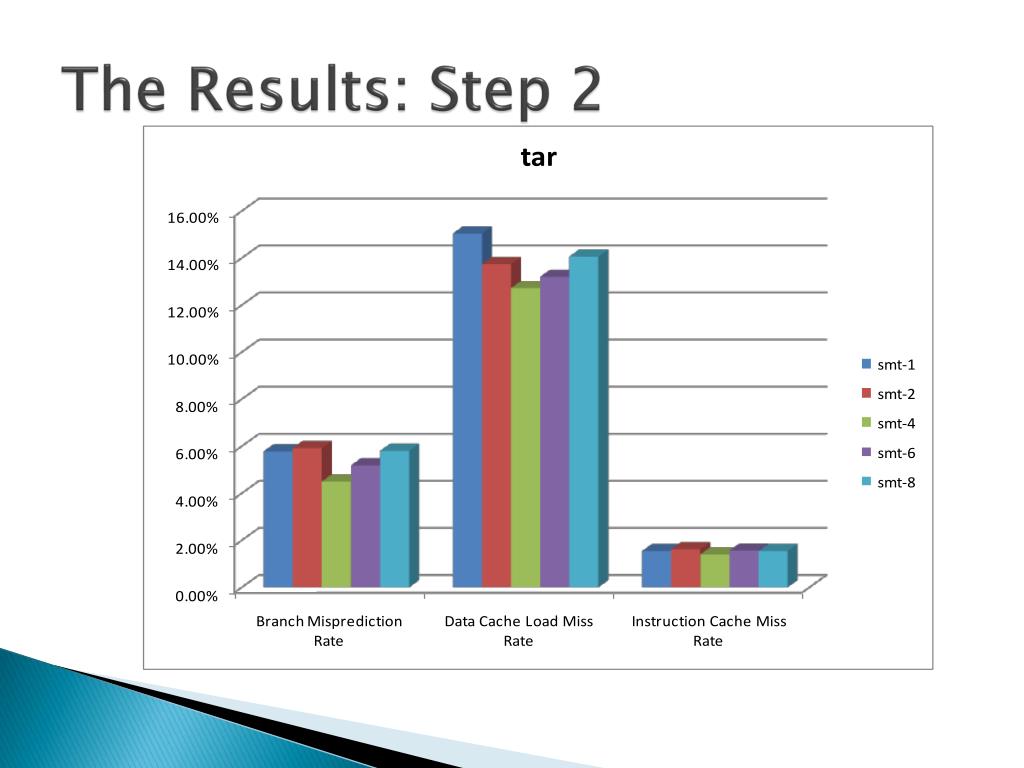 The Results: Step 2

tar

16.00%
14.00%
12.00%
10.00%
8.00%
6.00%
4.00%
2.00%
0.00%

Branch Misprediction Rate
Data Cache Load Miss Rate
Instruction Cache Miss Rate

smt-1
smt-2
smt-4
smt-6
smt-8